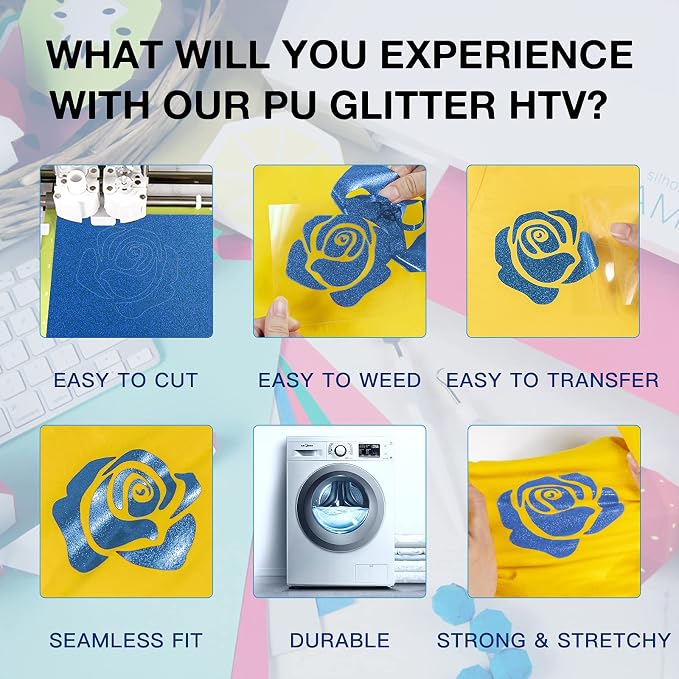 WHAT WILL YOU EXPERIENCE WITH OUR PU GLITTER HTV?

EASY TO CUT

EASY TO WEED

EASY TO TRANSFER

SEAMLESS FIT

DURABLE

STRONG & STRETCHY